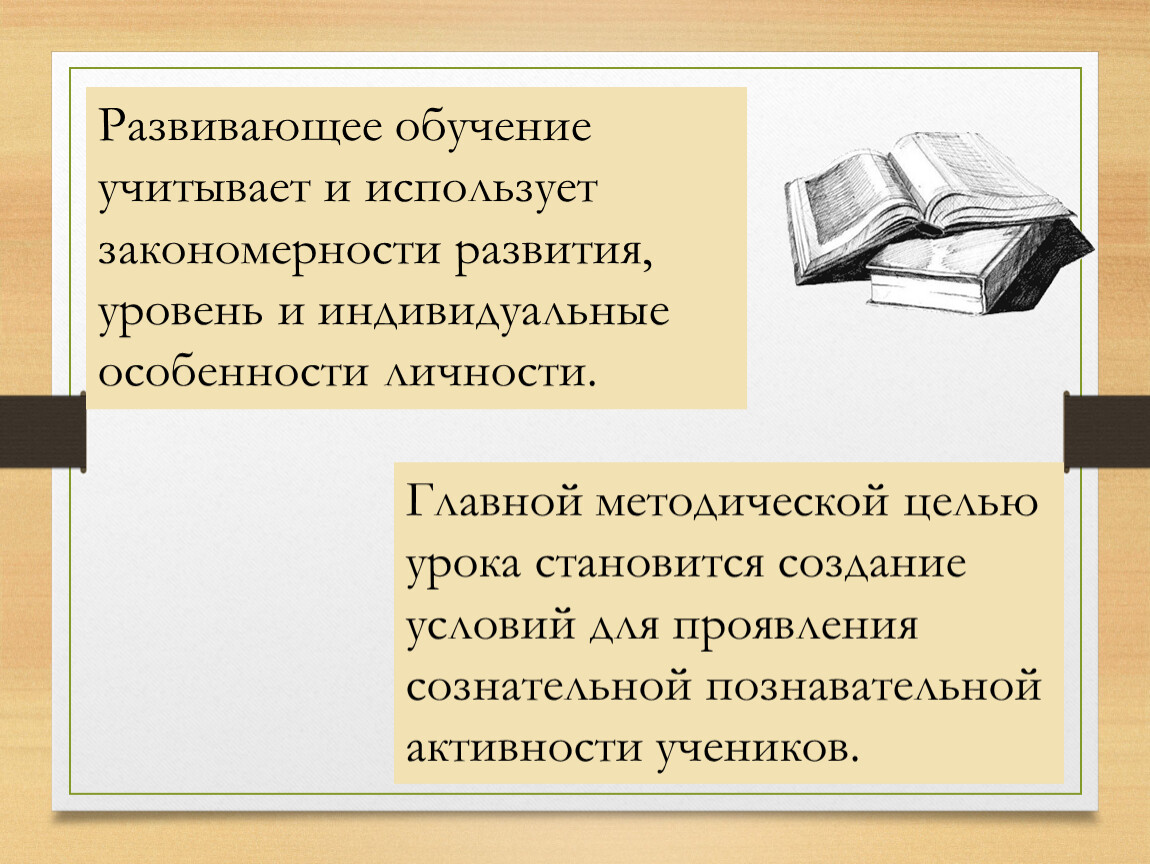 Развивающее обучение учитывает и использует закономерности развития, уровень и индивидуальные особенности личности.

Главной методической целью урока становится создание условий для проявления сознательной познавательной активности учеников.